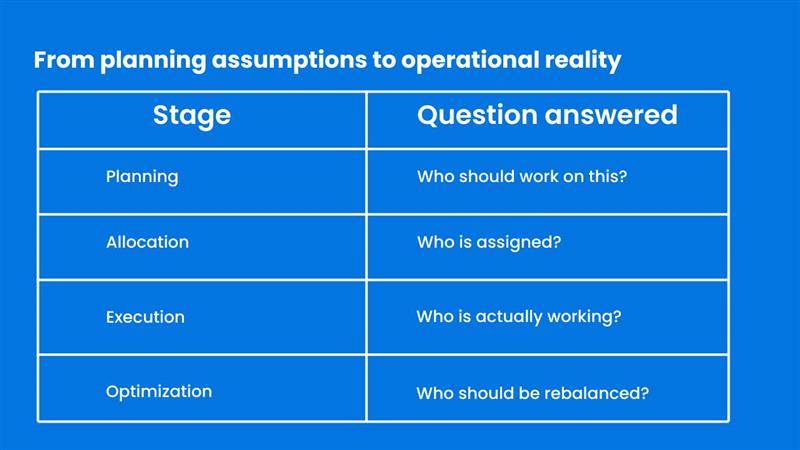 From planning assumptions to operational reality

| Stage | Question answered |
|---|---|
| Planning | Who should work on this? |
| Allocation | Who is assigned? |
| Execution | Who is actually working? |
| Optimization | Who should be rebalanced? |